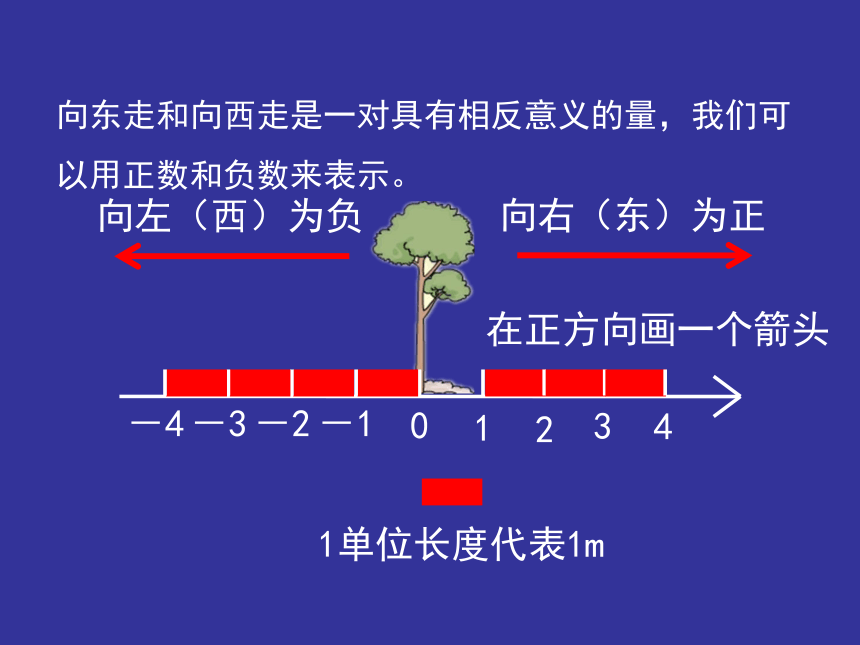 向东走和向西走是一对具有相反意义的量，我们可以用正数和负数来表示。

向左（西）为负

向右（东）为正

在正方向画一个箭头

—4 —3 —2 —1 0 1 2 3 4

1单位长度代表1m